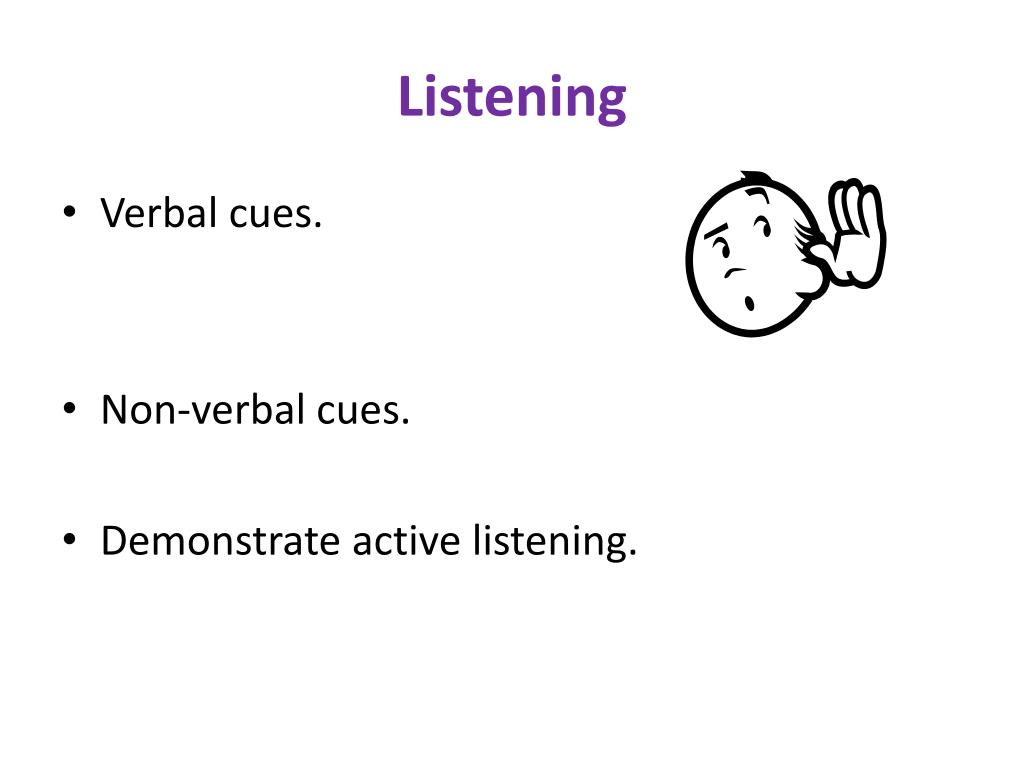 Listening

• Verbal cues.

• Non-verbal cues.

• Demonstrate active listening.